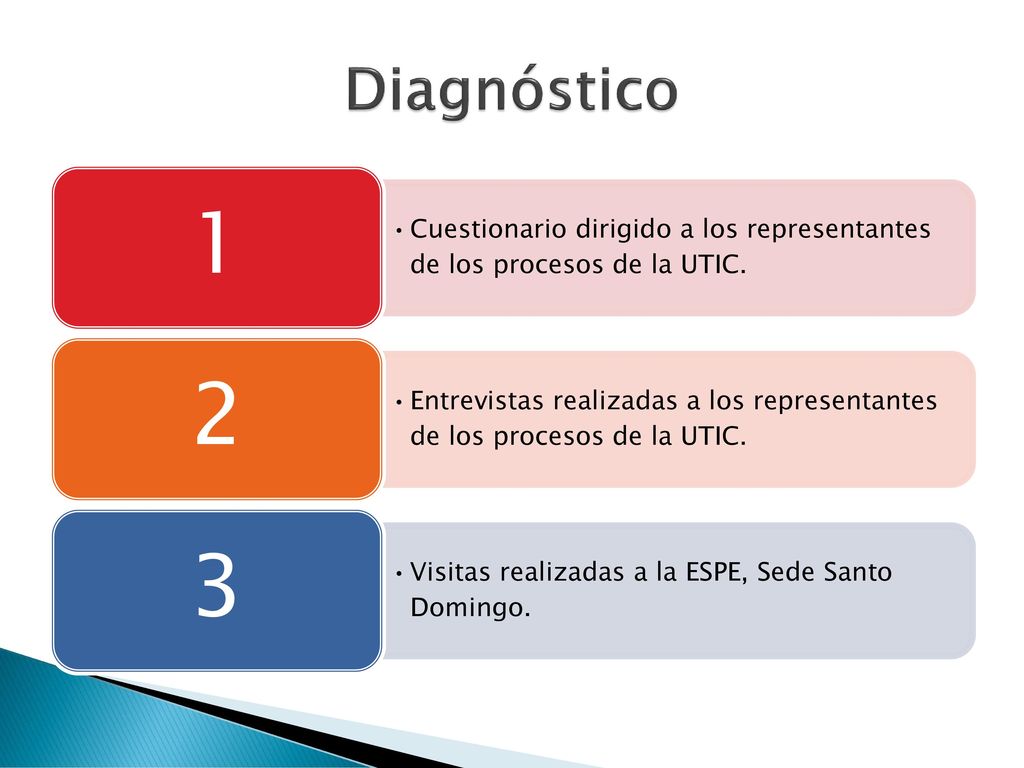 Diagnóstico

1

• Cuestionario dirigido a los representantes de los procesos de la UTIC.

2

• Entrevistas realizadas a los representantes de los procesos de la UTIC.

3

• Visitas realizadas a la ESPE, Sede Santo Domingo.